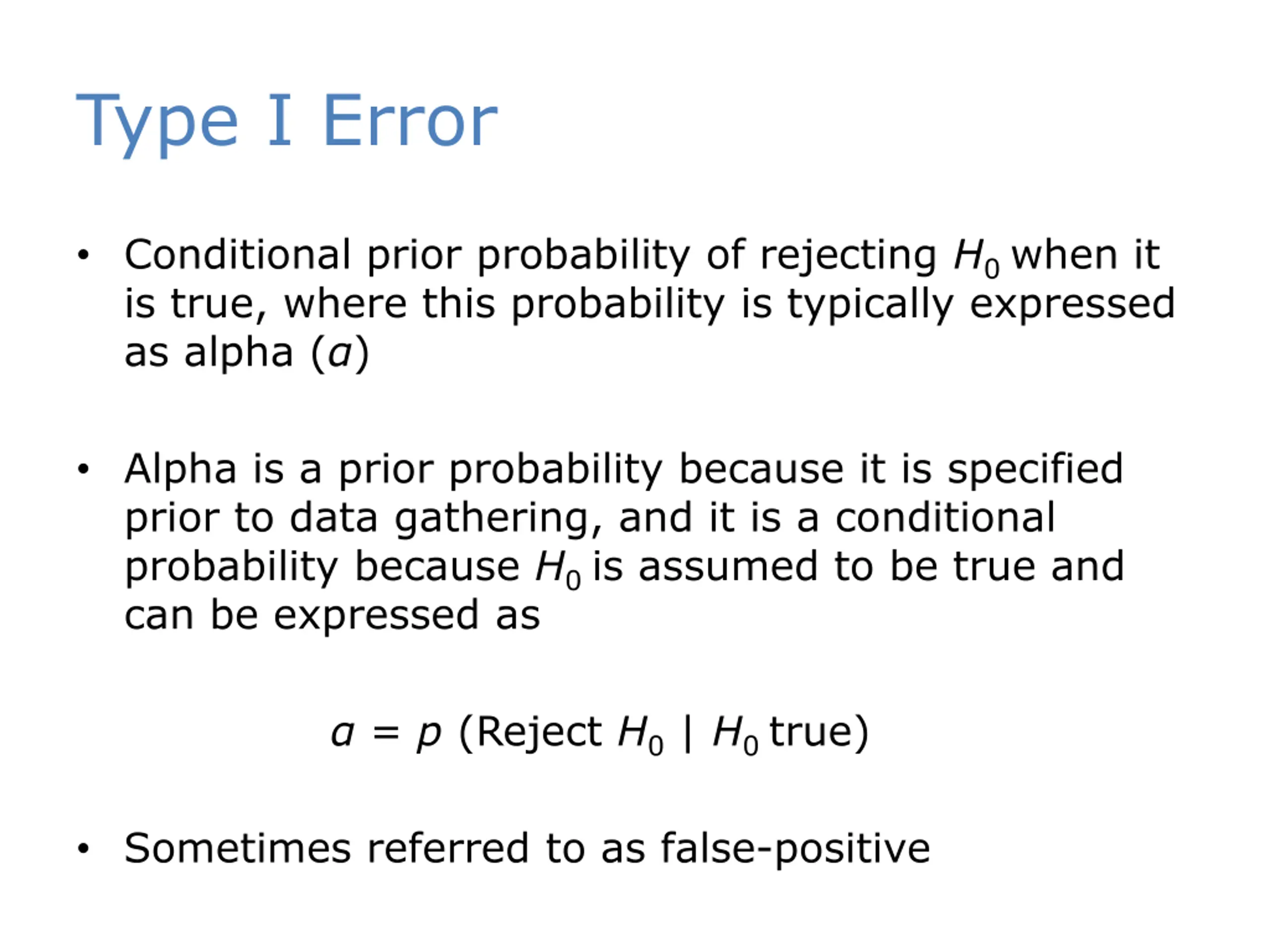 Type I Error

• Conditional prior probability of rejecting $H_0$ when it is true, where this probability is typically expressed as alpha ($\alpha$)

• Alpha is a prior probability because it is specified prior to data gathering, and it is a conditional probability because $H_0$ is assumed to be true and can be expressed as

$\alpha = p$ (Reject $H_0$ | $H_0$ true)

• Sometimes referred to as false-positive